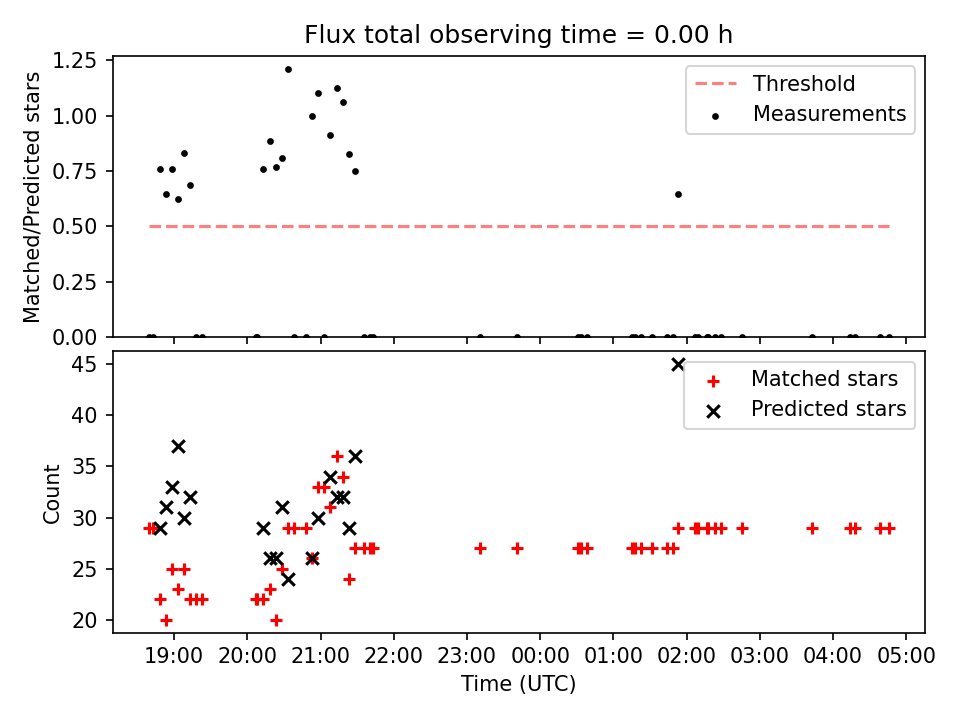 Flux total observing time = 0.00 h

Matched/Predicted stars

1.25
1.00
0.75
0.50
0.25
0.00

Threshold
Measurements

Count

45
40
35
30
25
20

Matched stars
Predicted stars

19:00 20:00 21:00 22:00 23:00 00:00 01:00 02:00 03:00 04:00 05:00

Time (UTC)